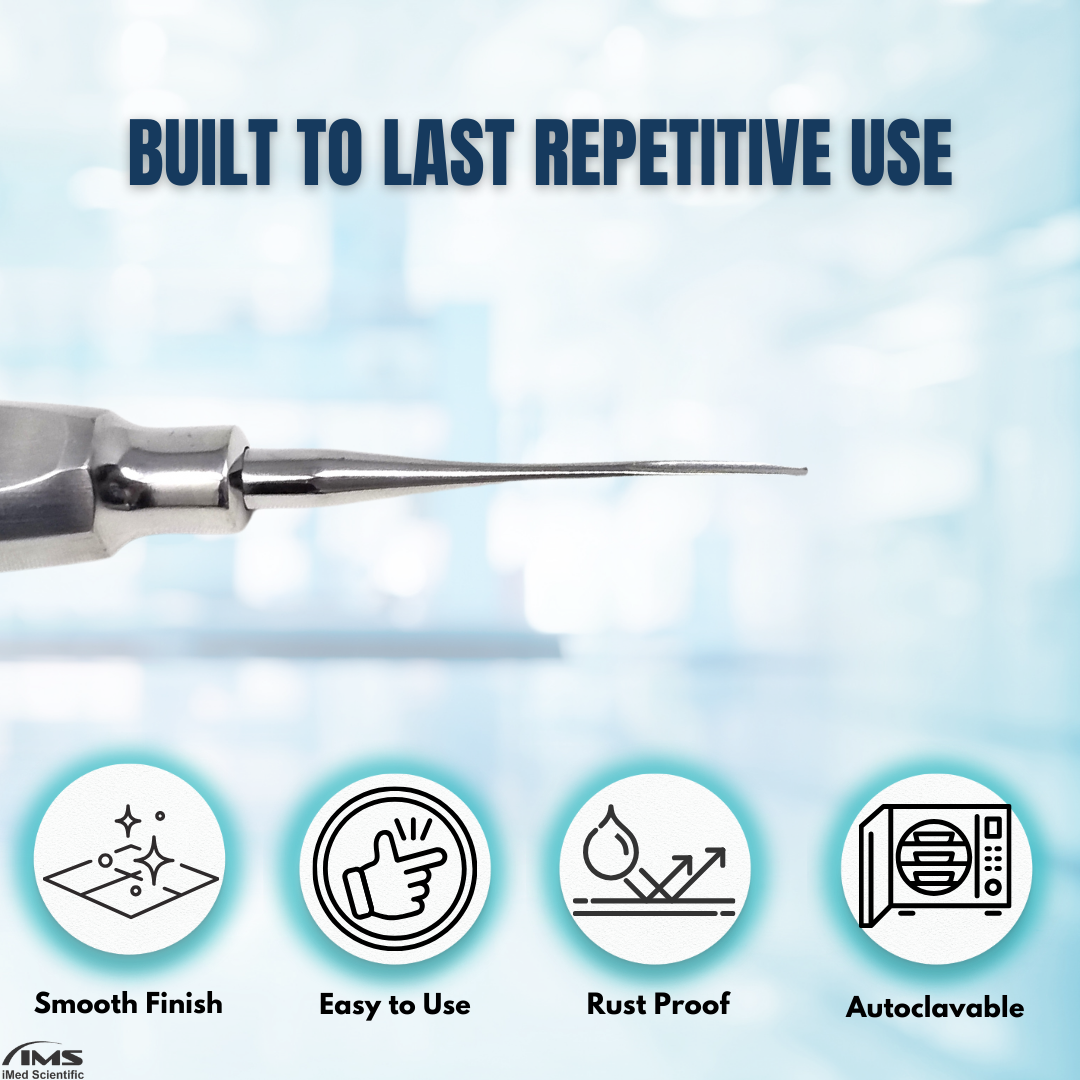 BUILT TO LAST REPETITIVE USE

Smooth Finish

Easy to Use

Rust Proof

Autoclavable

IMS
iMed Scientific